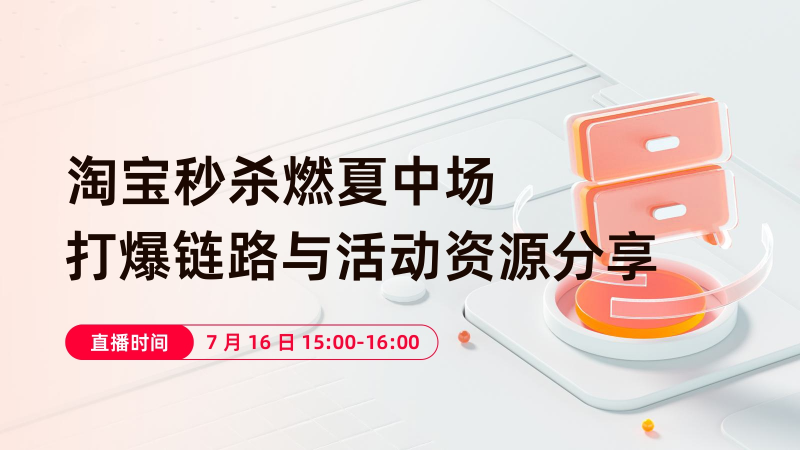 淘宝秒杀燃夏中场
打爆链路与活动资源分享

直播时间 7 月 16 日 15:00-16:00